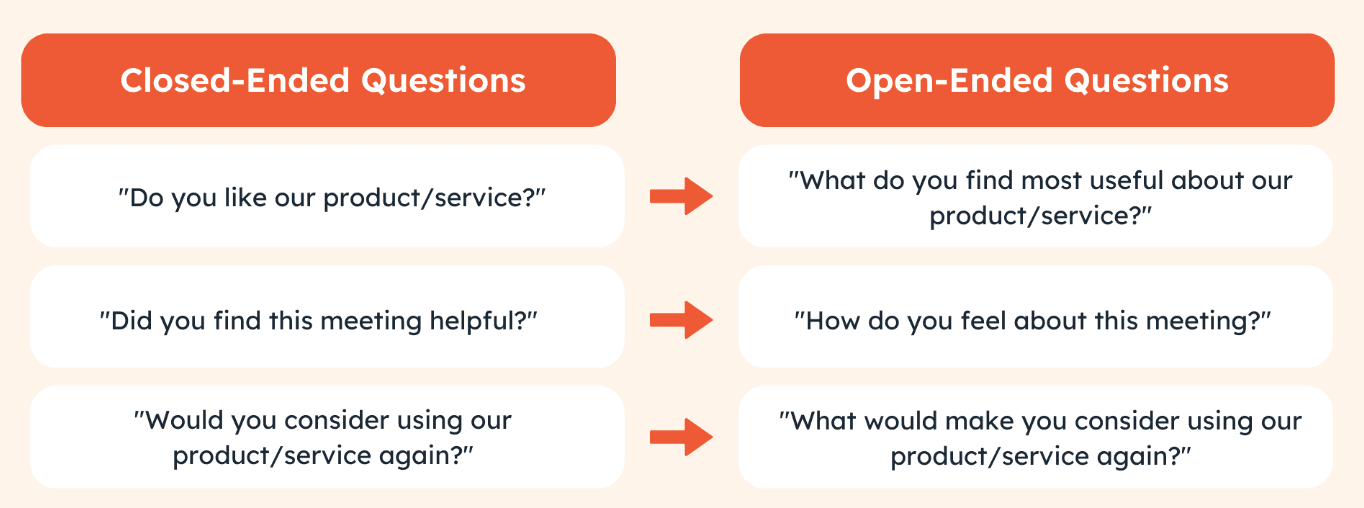 | Closed-Ended Questions | Open-Ended Questions |
|---|---|
| "Do you like our product/service?" | "What do you find most useful about our product/service?" |
| "Did you find this meeting helpful?" | "How do you feel about this meeting?" |
| "Would you consider using our product/service again?" | "What would make you consider using our product/service again?" |